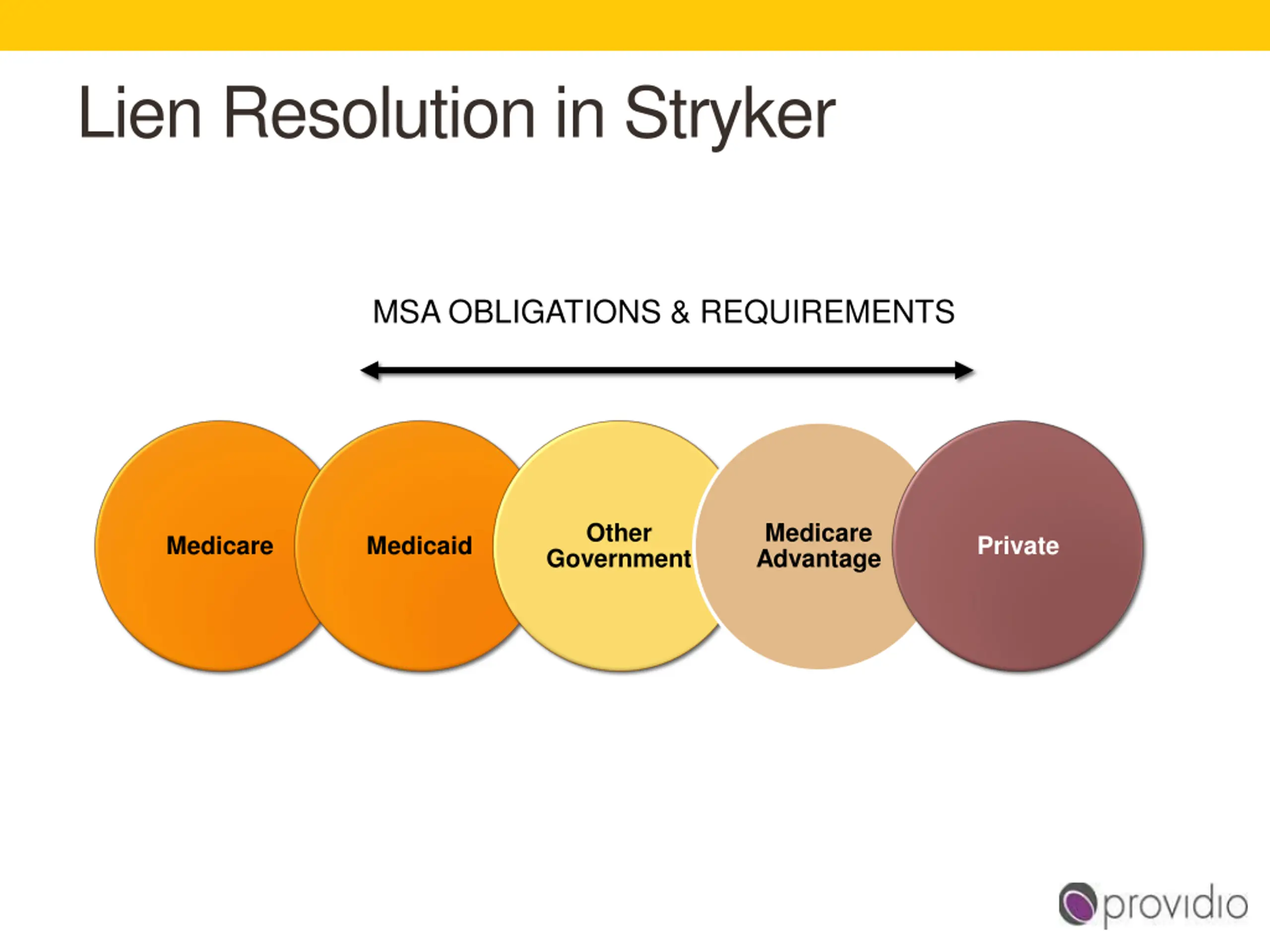 Lien Resolution in Stryker

MSA OBLIGATIONS & REQUIREMENTS

Medicare

Medicaid

Other Government

Medicare Advantage

Private

providio